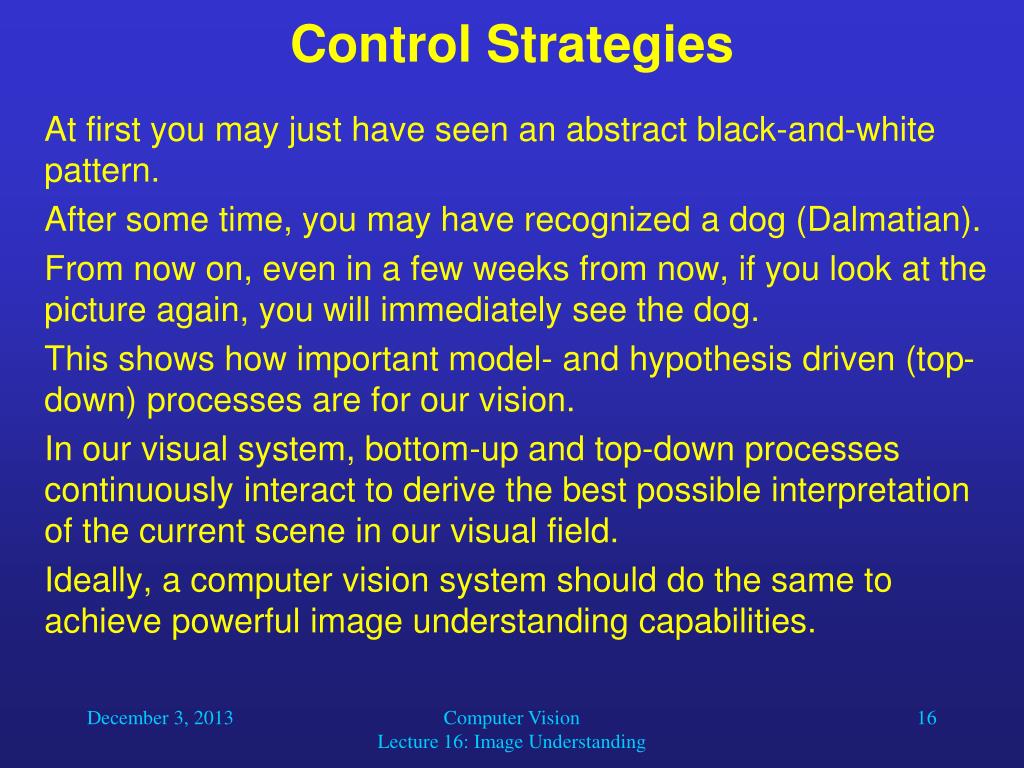 Control Strategies

At first you may just have seen an abstract black-and-white pattern.

After some time, you may have recognized a dog (Dalmatian).

From now on, even in a few weeks from now, if you look at the picture again, you will immediately see the dog.

This shows how important model- and hypothesis driven (top-down) processes are for our vision.

In our visual system, bottom-up and top-down processes continuously interact to derive the best possible interpretation of the current scene in our visual field.

Ideally, a computer vision system should do the same to achieve powerful image understanding capabilities.

December 3, 2013

Computer Vision
Lecture 16: Image Understanding

16